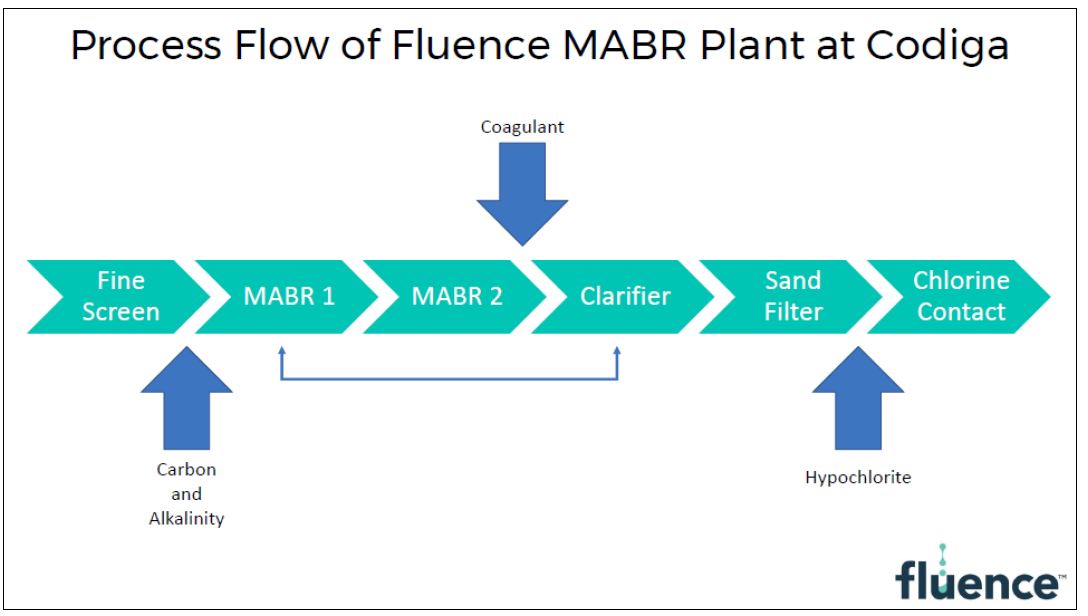 Process Flow of Fluence MABR Plant at Codiga

Coagulant

Fine Screen

MABR 1

MABR 2

Clarifier

Sand Filter

Chlorine Contact

Carbon and Alkalinity

Hypochlorite

fluence™